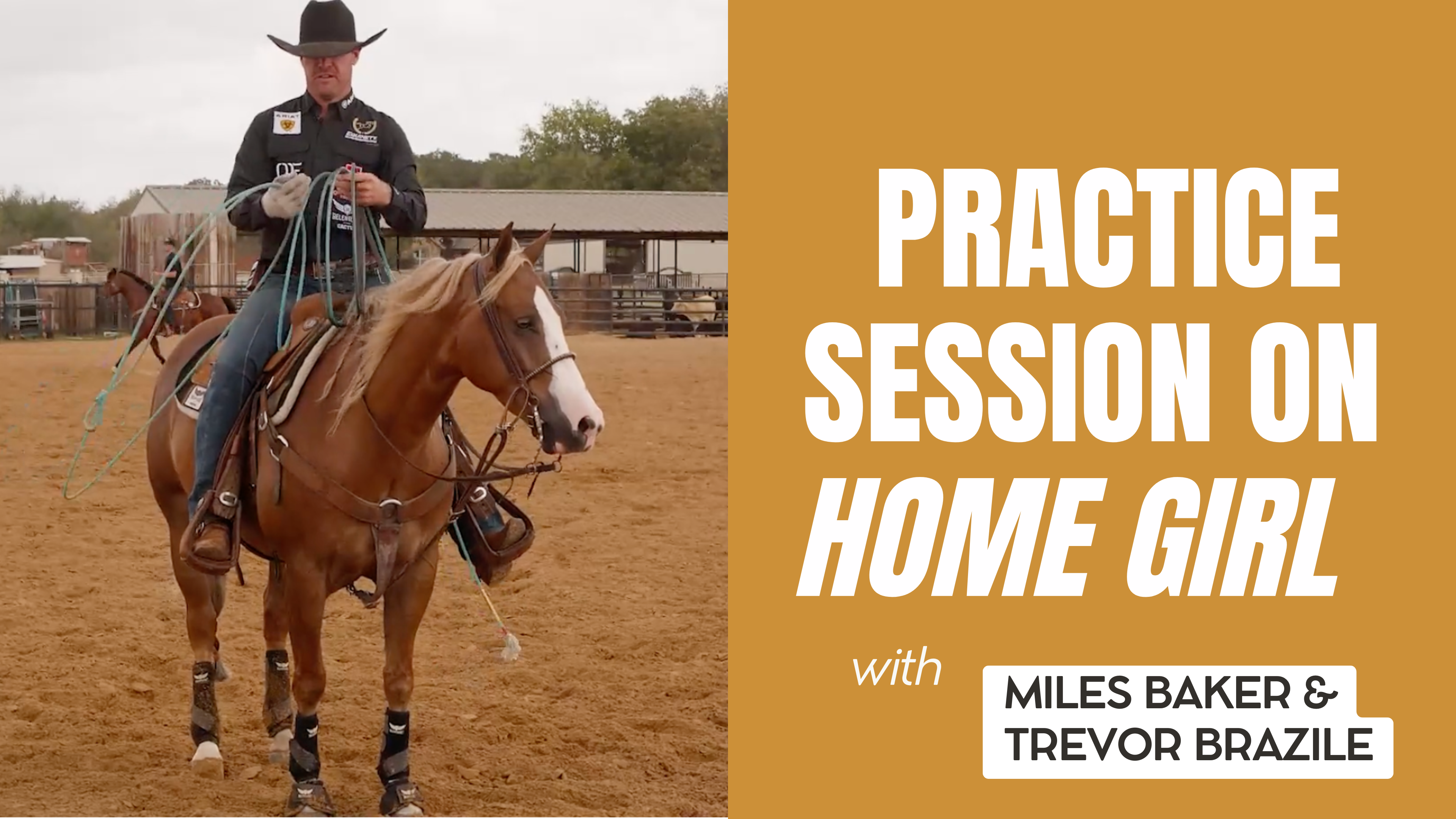 PRACTICE SESSION ON HOME GIRL

with

MILES BAKER &
TREVOR BRAZILE